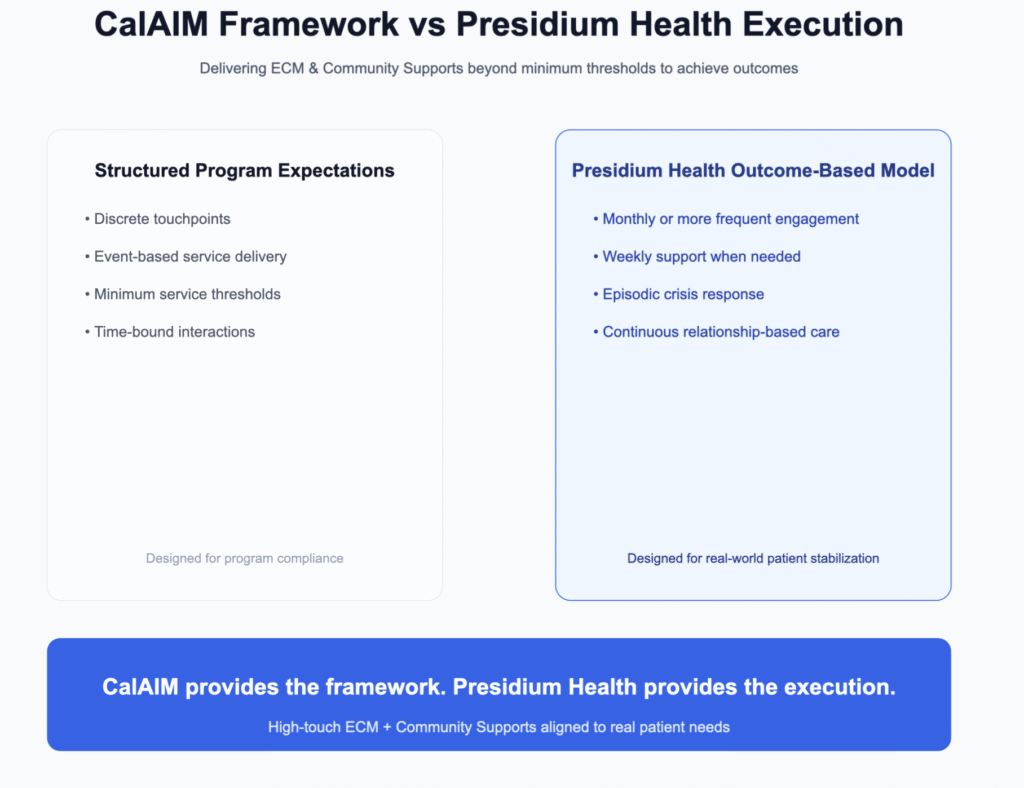 CalAIM Framework vs Presidium Health Execution

Delivering ECM & Community Supports beyond minimum thresholds to achieve outcomes

Structured Program Expectations

• Discrete touchpoints
• Event-based service delivery
• Minimum service thresholds
• Time-bound interactions

Designed for program compliance

Presidium Health Outcome-Based Model

• Monthly or more frequent engagement
• Weekly support when needed
• Episodic crisis response
• Continuous relationship-based care

Designed for real-world patient stabilization

CalAIM provides the framework. Presidium Health provides the execution.

High-touch ECM + Community Supports aligned to real patient needs